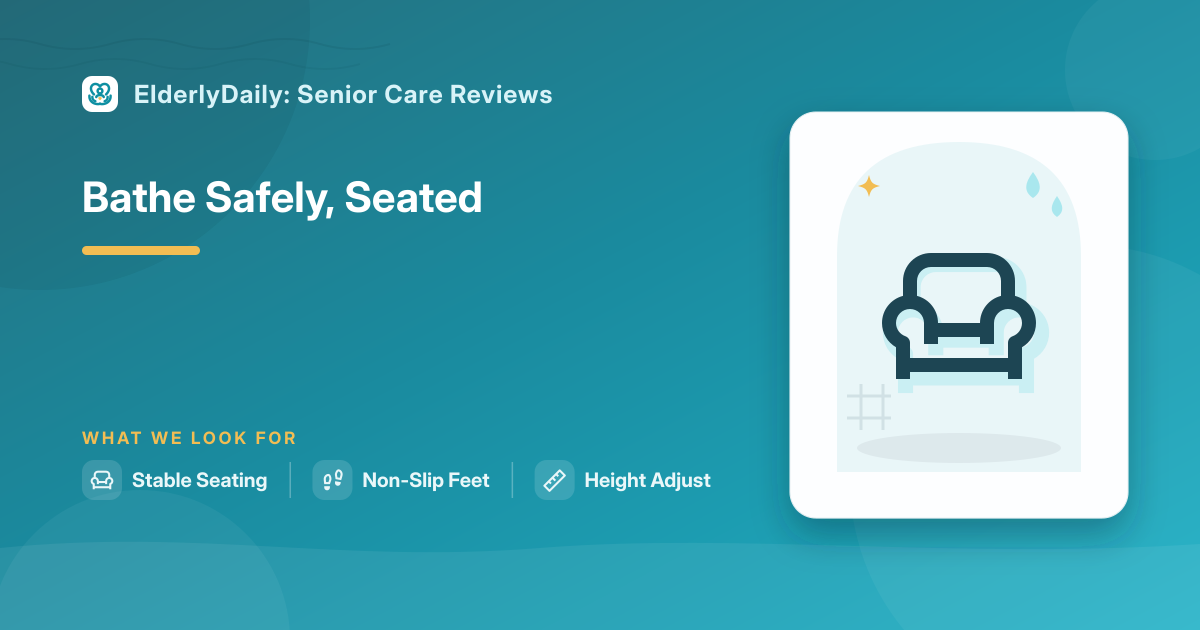 ElderlyDaily: Senior Care Reviews

Bathe Safely, Seated

WHAT WE LOOK FOR

Stable Seating

Non-Slip Feet

Height Adjust